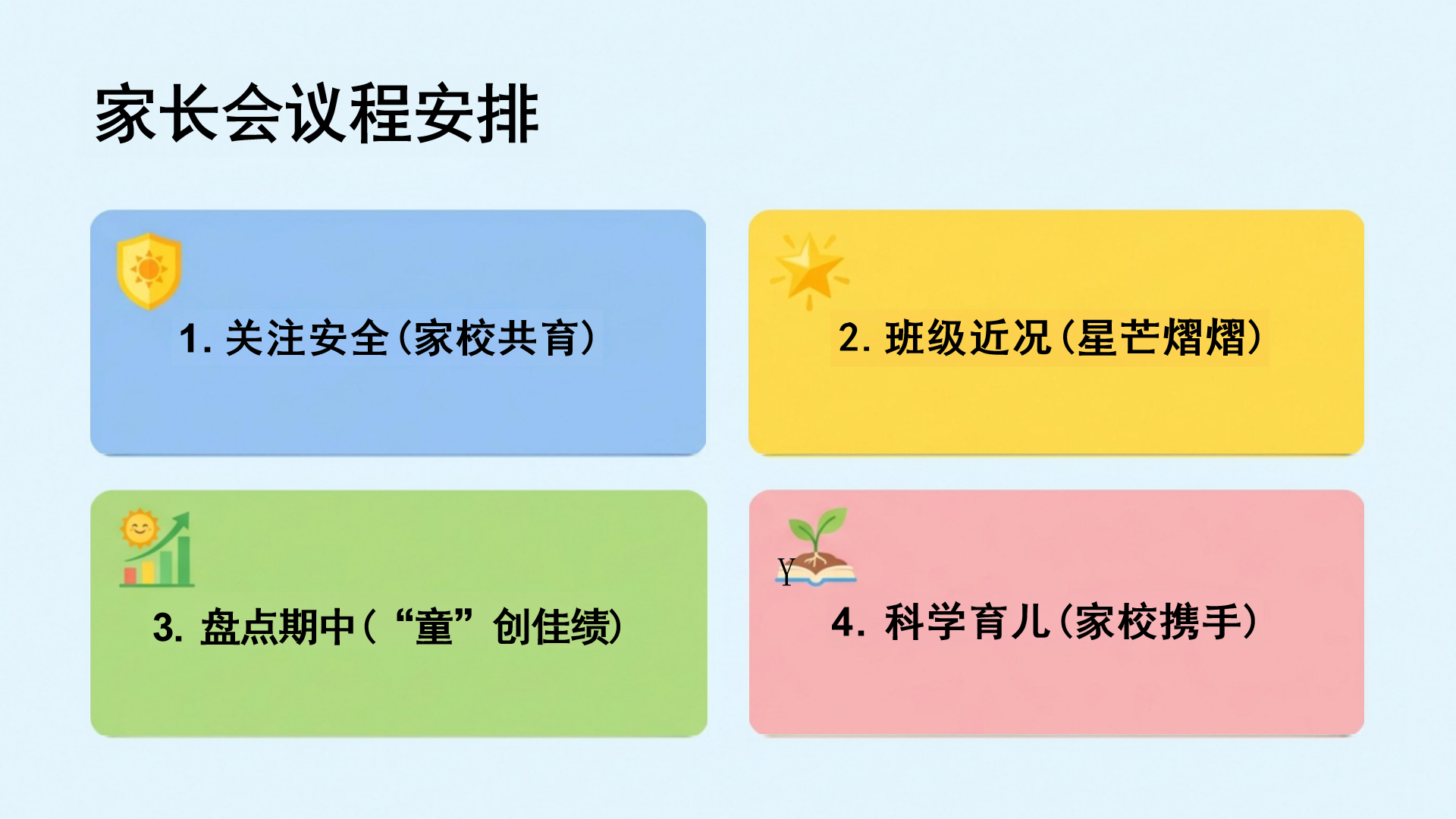 家长会议程安排

1. 关注安全（家校共育）

2. 班级近况（星芒熠熠）

3. 盘点期中（“童”创佳绩）

Y

4. 科学育儿（家校携手）